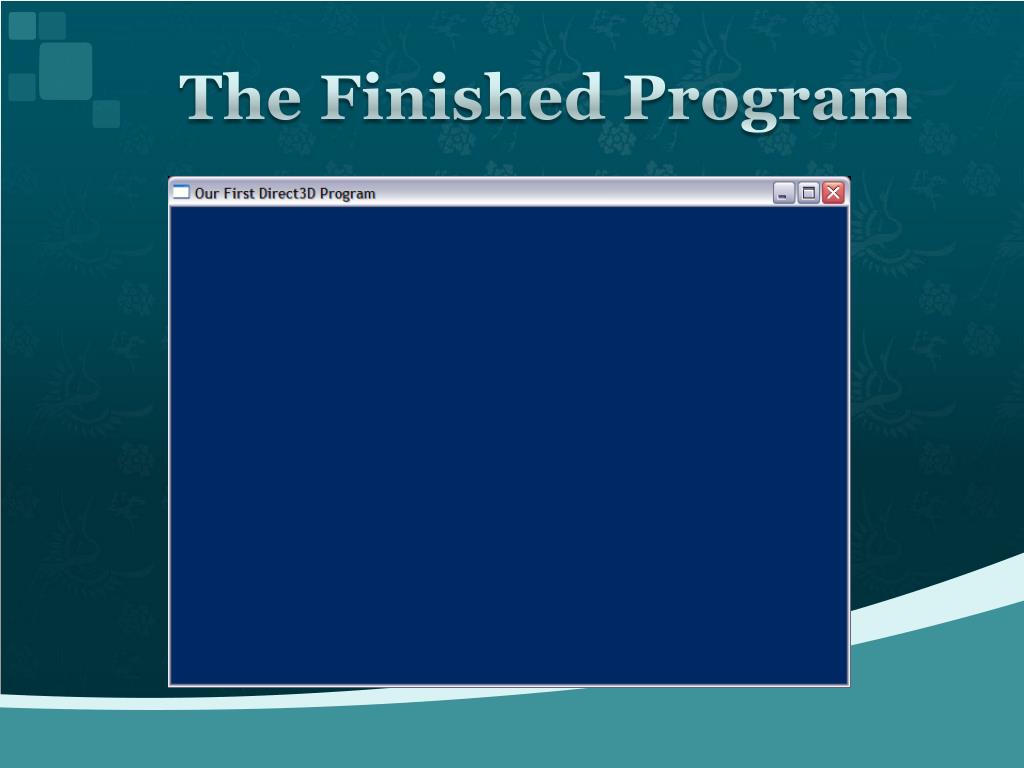 The Finished Program

Our First Direct3D Program